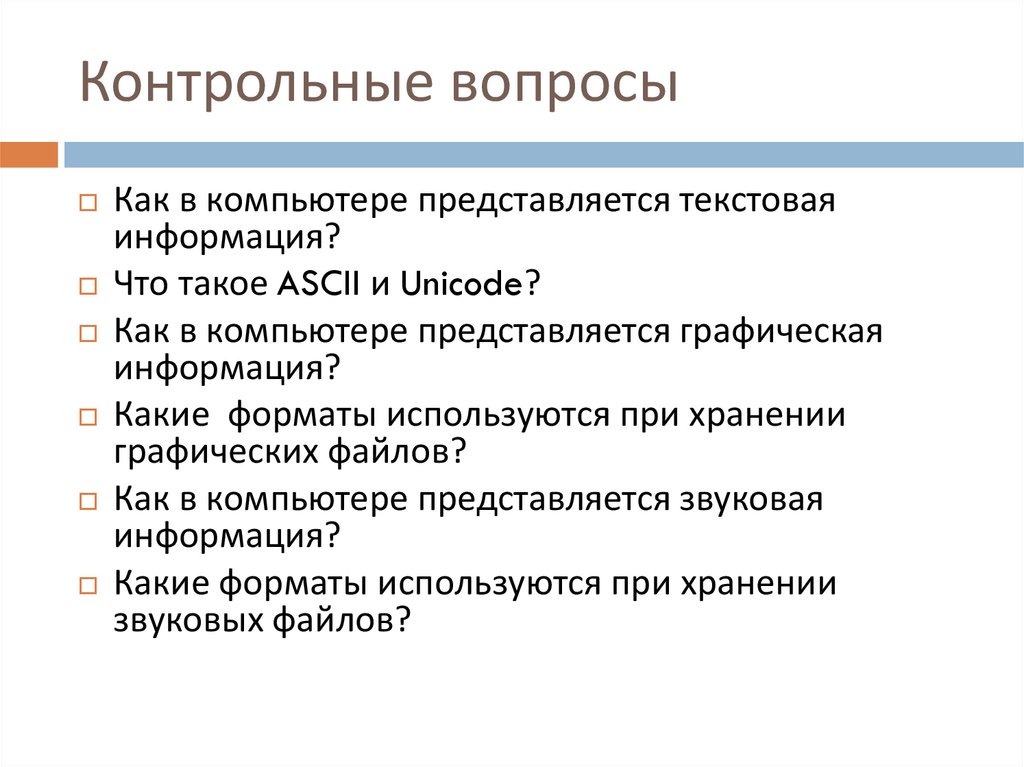 Контрольные вопросы

□ Как в компьютере представляется текстовая информация?
□ Что такое ASCII и Unicode?
□ Как в компьютере представляется графическая информация?
□ Какие  форматы используются при хранении графических файлов?
□ Как в компьютере представляется звуковая информация?
□ Какие форматы используются при хранении звуковых файлов?